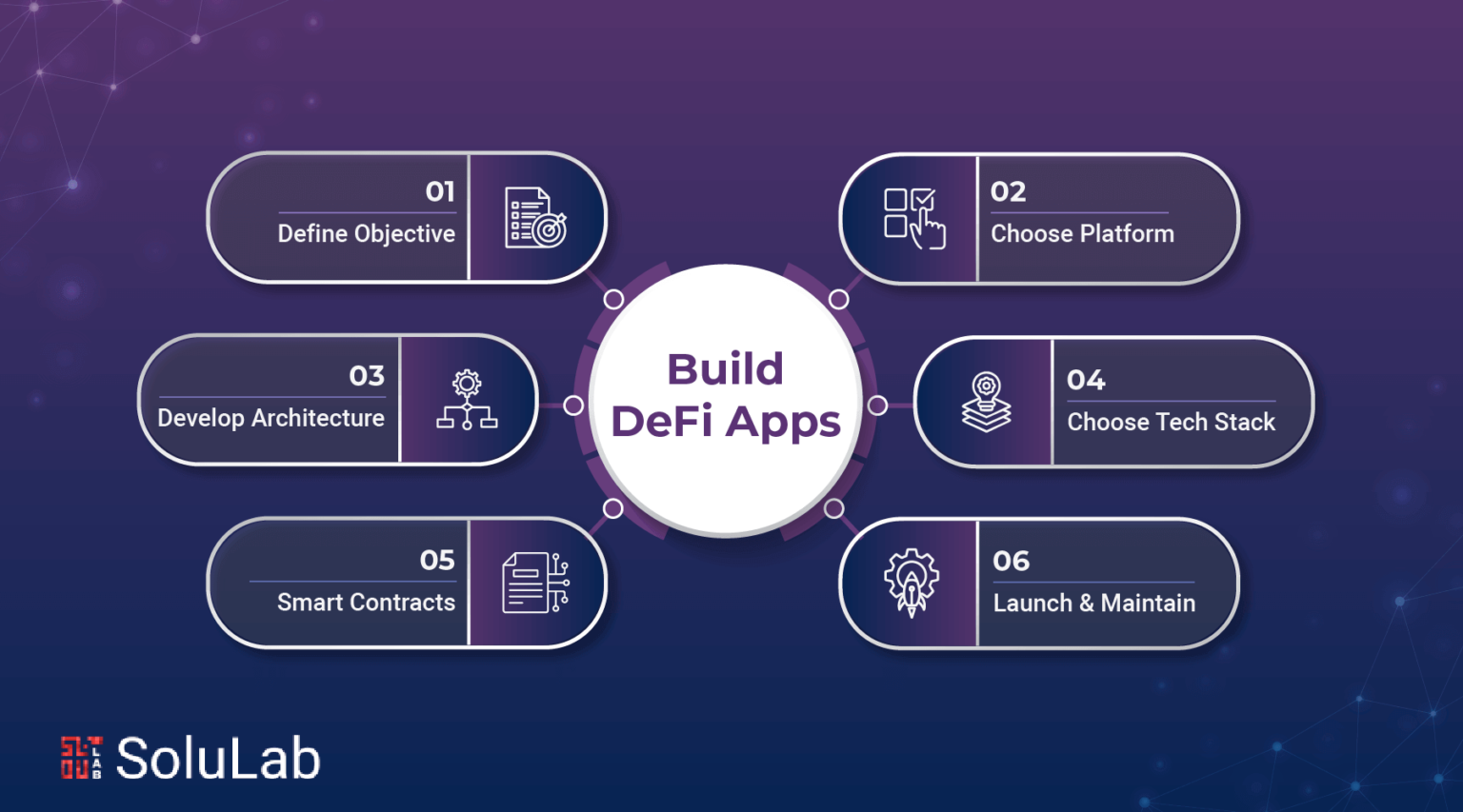 Build DeFi Apps

01
Define Objective

02
Choose Platform

03
Develop Architecture

04
Choose Tech Stack

05
Smart Contracts

06
Launch & Maintain

SoluLab